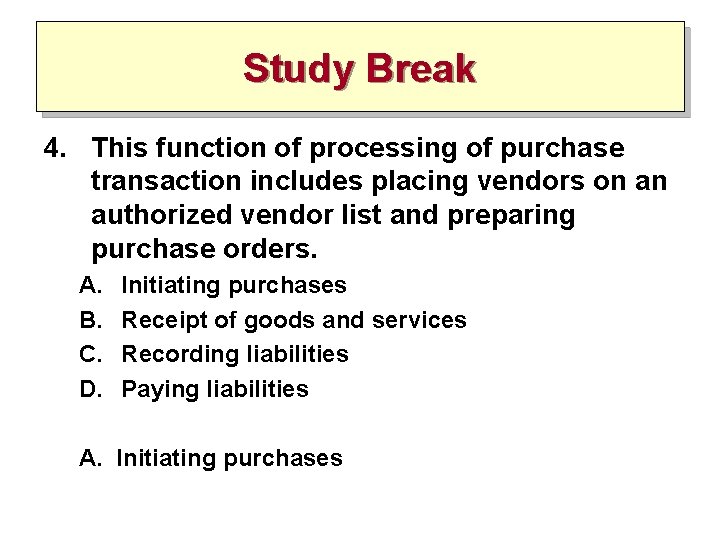 Study Break

4. This function of processing of purchase transaction includes placing vendors on an authorized vendor list and preparing purchase orders.

A. Initiating purchases
B. Receipt of goods and services
C. Recording liabilities
D. Paying liabilities

A. Initiating purchases